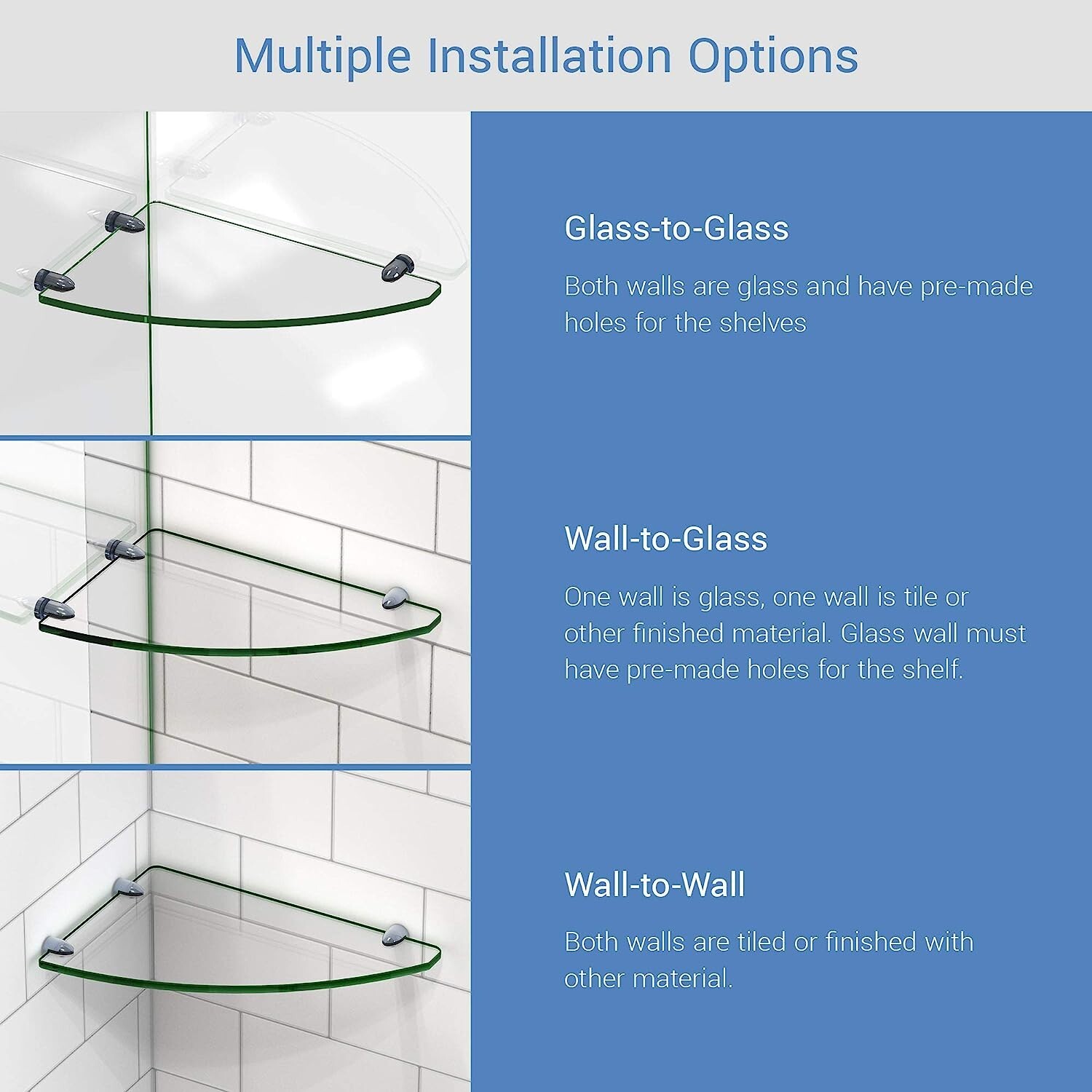 Multiple Installation Options

Glass-to-Glass

Both walls are glass and have pre-made holes for the shelves

Wall-to-Glass

One wall is glass, one wall is tile or other finished material. Glass wall must have pre-made holes for the shelf.

Wall-to-Wall

Both walls are tiled or finished with other material.